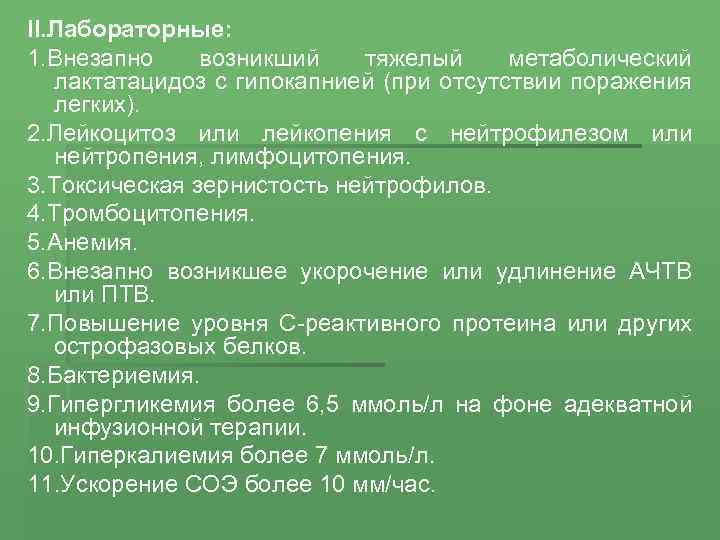 II.Лабораторные:

1.Внезапно возникший тяжелый метаболический лактатацидоз с гипокапнией (при отсутствии поражения легких).

2.Лейкоцитоз или лейкопения с нейтрофилезом или нейтропения, лимфоцитопения.

3.Токсическая зернистость нейтрофилов.

4.Тромбоцитопения.

5.Анемия.

6.Внезапно возникшее укорочение или удлинение АЧТВ или ПТВ.

7.Повышение уровня С-реактивного протеина или других острофазовых белков.

8.Бактериемия.

9.Гипергликемия более 6,5 ммоль/л на фоне адекватной инфузионной терапии.

10.Гиперкалиемия более 7 ммоль/л.

11.Ускорение СОЭ более 10 мм/час.